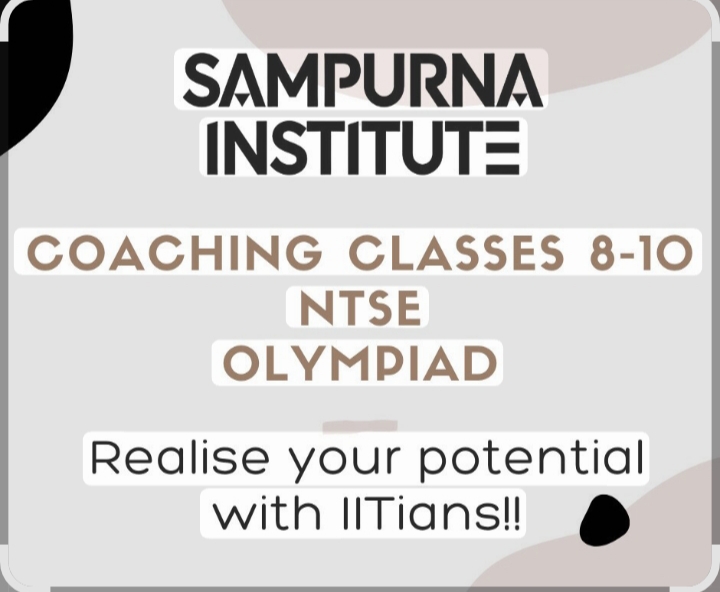 SAMPURNA
INSTITUTE

COACHING CLASSES 8-10
NTSE
OLYMPIAD

Realise your potential with IITians!!